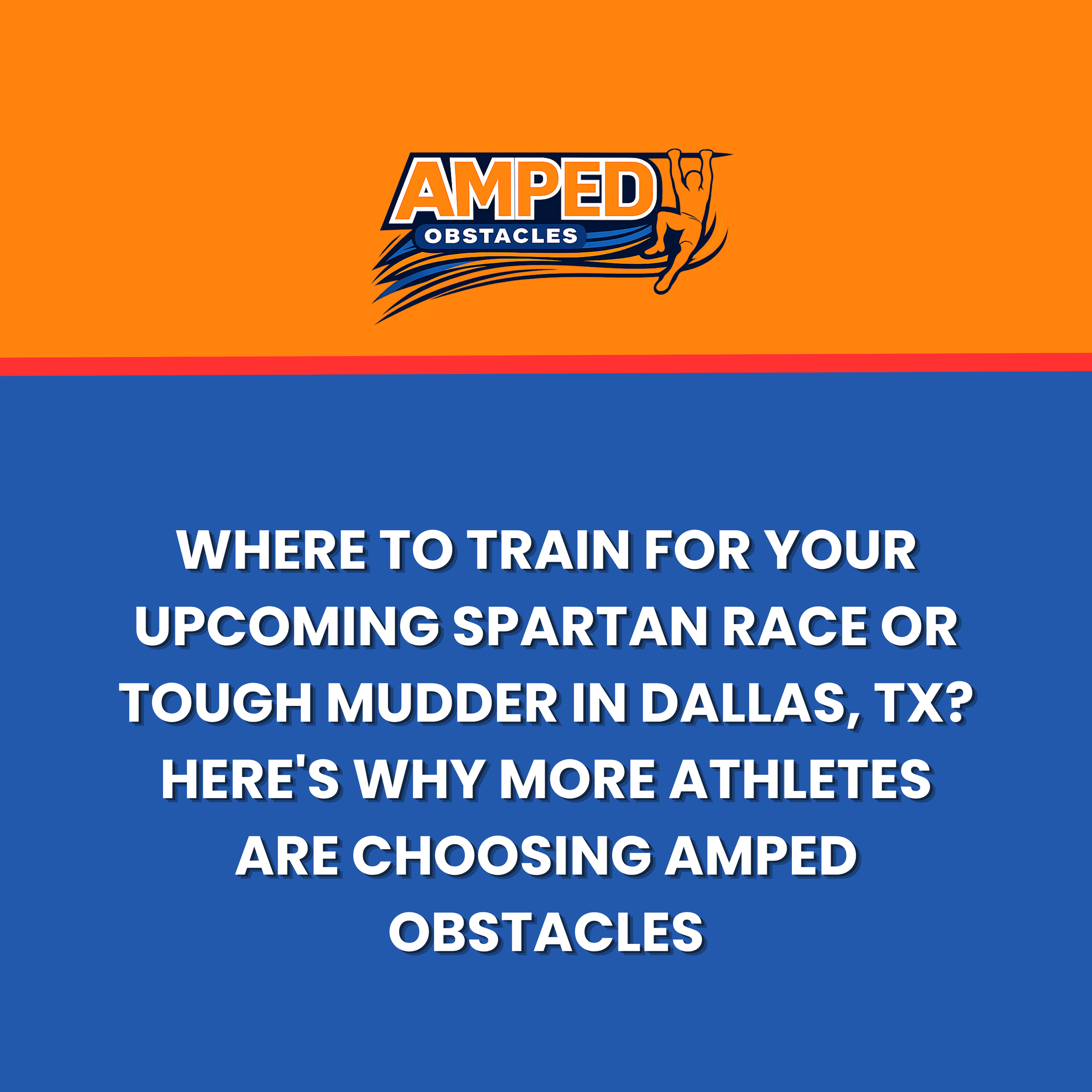 AMPED
OBSTACLES

WHERE TO TRAIN FOR YOUR UPCOMING SPARTAN RACE OR TOUGH MUDDER IN DALLAS, TX? HERE'S WHY MORE ATHLETES ARE CHOOSING AMPED OBSTACLES